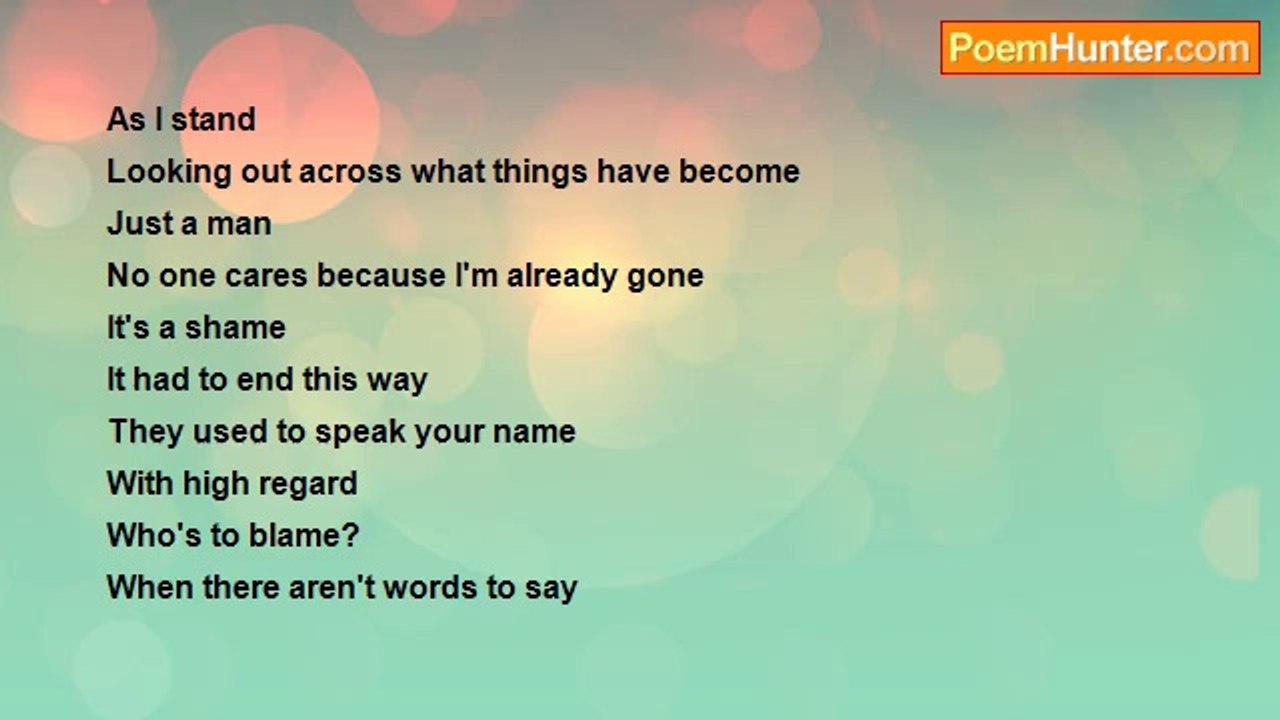 PoemHunter.com

As I stand
Looking out across what things have become
Just a man
No one cares because I'm already gone
It's a shame
It had to end this way
They used to speak your name
With high regard
Who's to blame?
When there aren't words to say